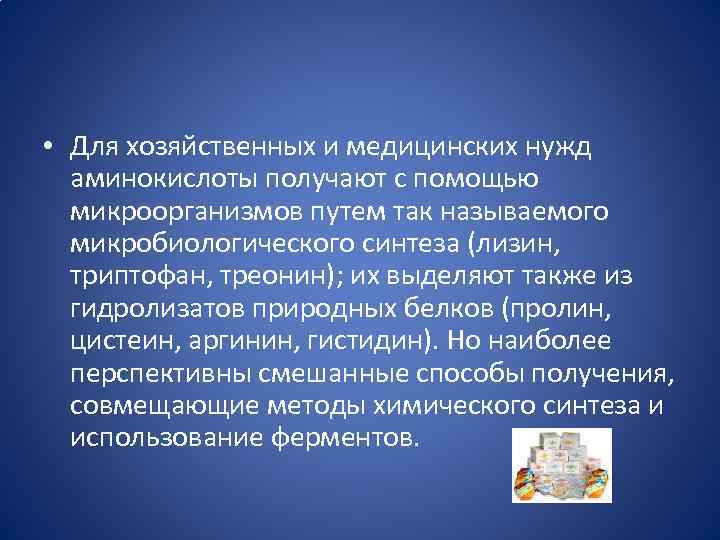 • Для хозяйственных и медицинских нужд аминокислоты получают с помощью микроорганизмов путем так называемого микробиологического синтеза (лизин, триптофан, треонин); их выделяют также из гидролизатов природных белков (пролин, цистеин, аргинин, гистидин). Но наиболее перспективны смешанные способы получения, совмещающие методы химического синтеза и использование ферментов.